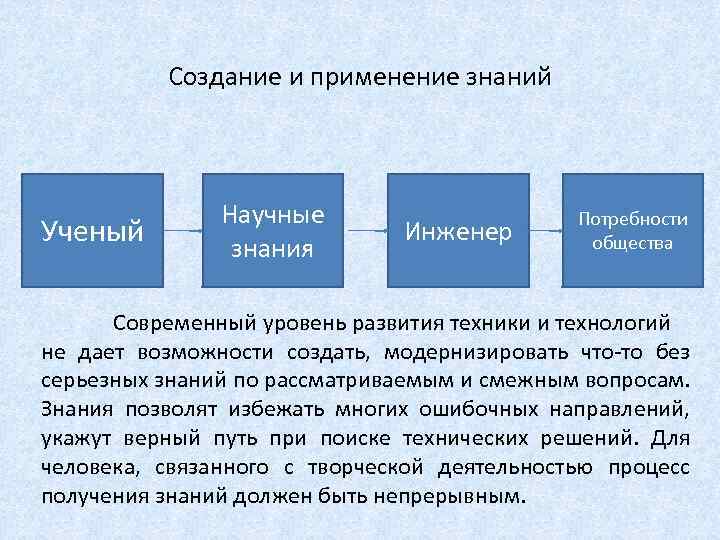 Создание и применение знаний

Ученый

Научные знания

Инженер

Потребности общества

Современный уровень развития техники и технологий не дает возможности создать, модернизировать что-то без серьезных знаний по рассматриваемым и смежным вопросам. Знания позволят избежать многих ошибочных направлений, укажут верный путь при поиске технических решений. Для человека, связанного с творческой деятельностью процесс получения знаний должен быть непрерывным.